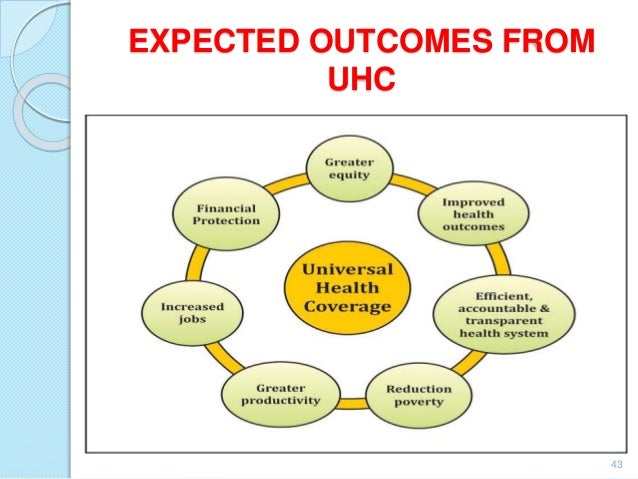 EXPECTED OUTCOMES FROM UHC

Universal Health Coverage

Greater equity

Improved health outcomes

Efficient, accountable & transparent health system

Reduction poverty

Greater productivity

Increased jobs

Financial Protection

43